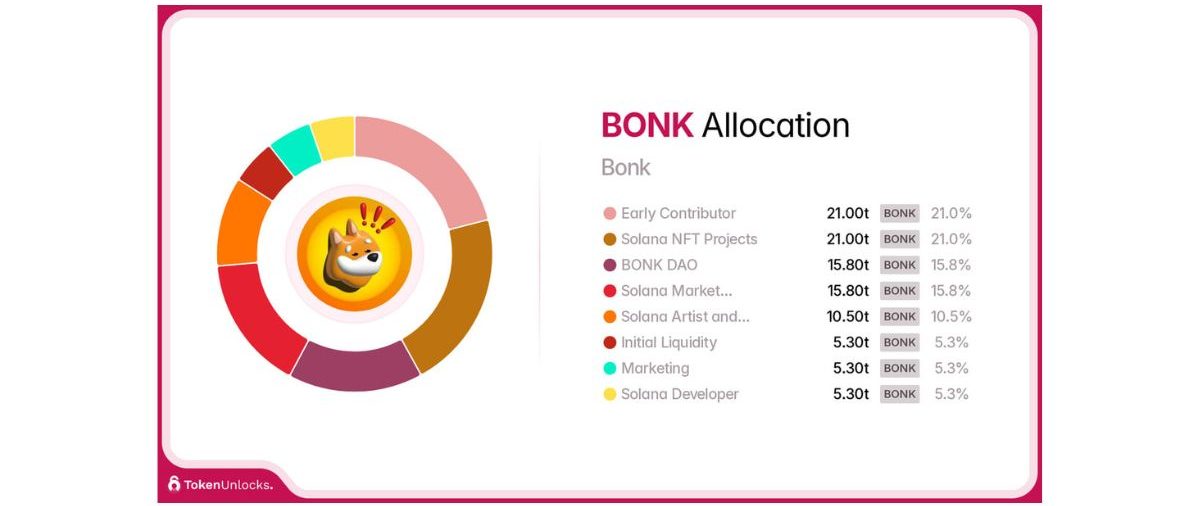 BONK Allocation

Bonk

| | | | |
|---|---|---|---|
| Early Contributor | 21.00t | BONK | 21.0% |
| Solana NFT Projects | 21.00t | BONK | 21.0% |
| BONK DAO | 15.80t | BONK | 15.8% |
| Solana Market... | 15.80t | BONK | 15.8% |
| Solana Artist and... | 10.50t | BONK | 10.5% |
| Initial Liquidity | 5.30t | BONK | 5.3% |
| Marketing | 5.30t | BONK | 5.3% |
| Solana Developer | 5.30t | BONK | 5.3% |

TokenUnlocks.